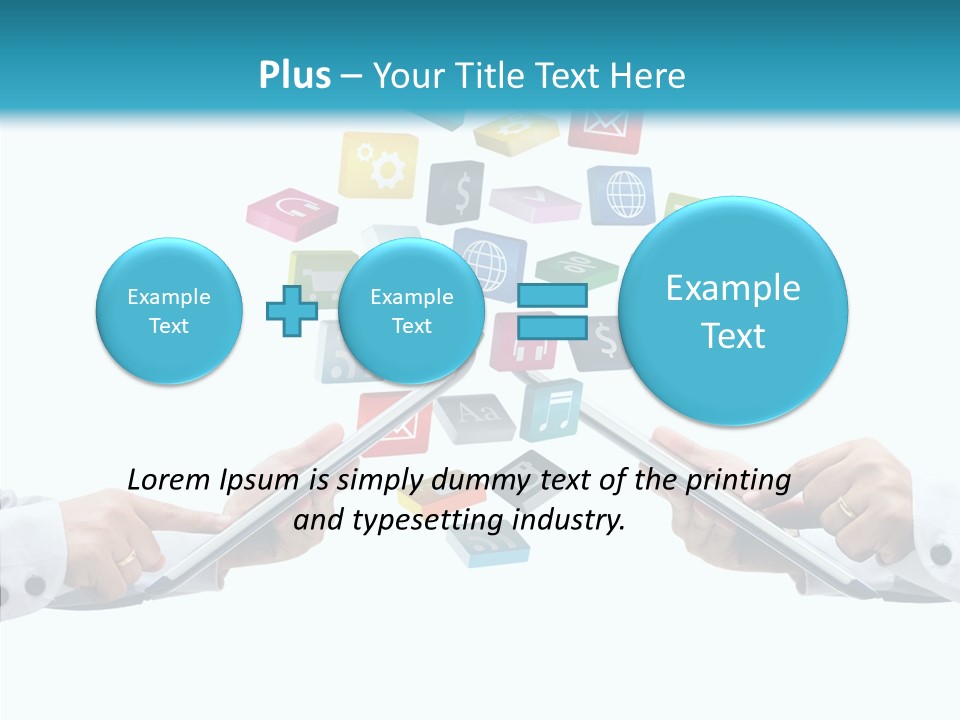 Plus – Your Title Text Here

Example Text

Example Text

Example Text

Lorem Ipsum is simply dummy text of the printing and typesetting industry.